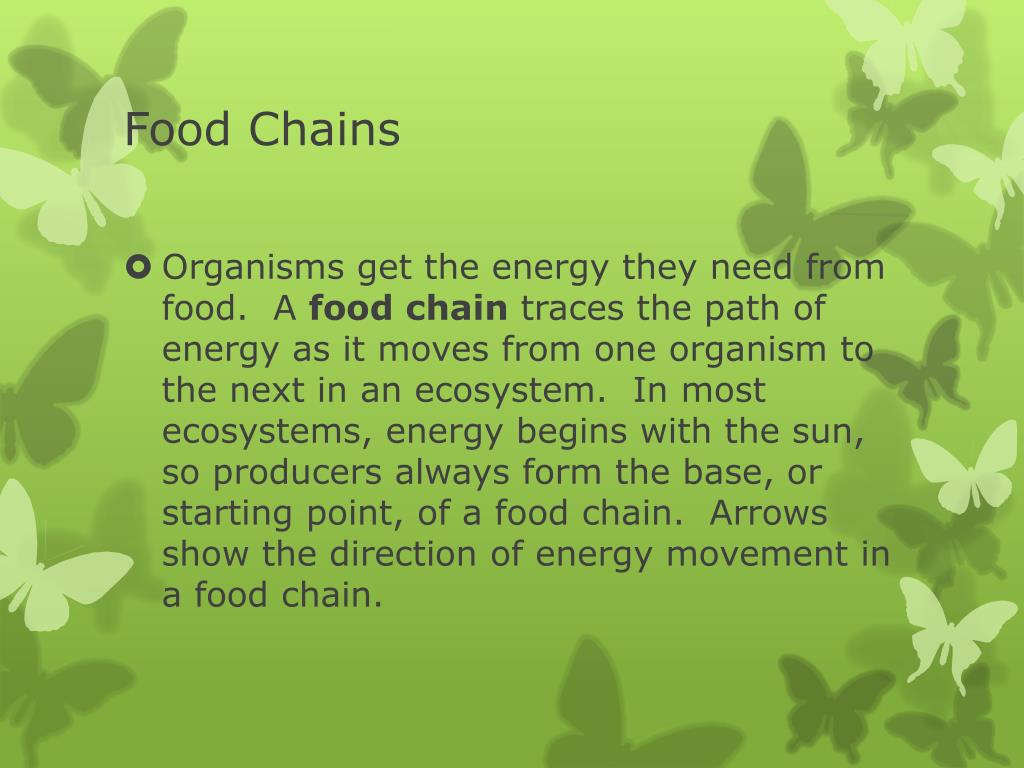 Food Chains

Organisms get the energy they need from food. A food chain traces the path of energy as it moves from one organism to the next in an ecosystem. In most ecosystems, energy begins with the sun, so producers always form the base, or starting point, of a food chain. Arrows show the direction of energy movement in a food chain.